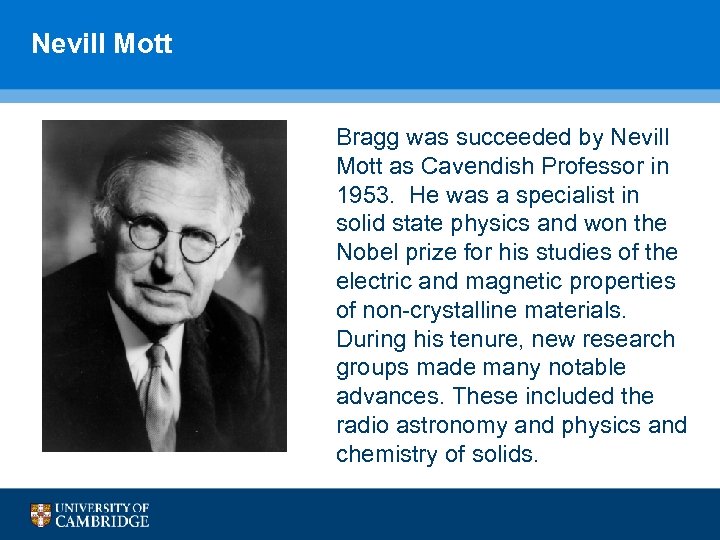 Nevill Mott

Bragg was succeeded by Nevill Mott as Cavendish Professor in 1953. He was a specialist in solid state physics and won the Nobel prize for his studies of the electric and magnetic properties of non-crystalline materials. During his tenure, new research groups made many notable advances. These included the radio astronomy and physics and chemistry of solids.

UNIVERSITY OF CAMBRIDGE